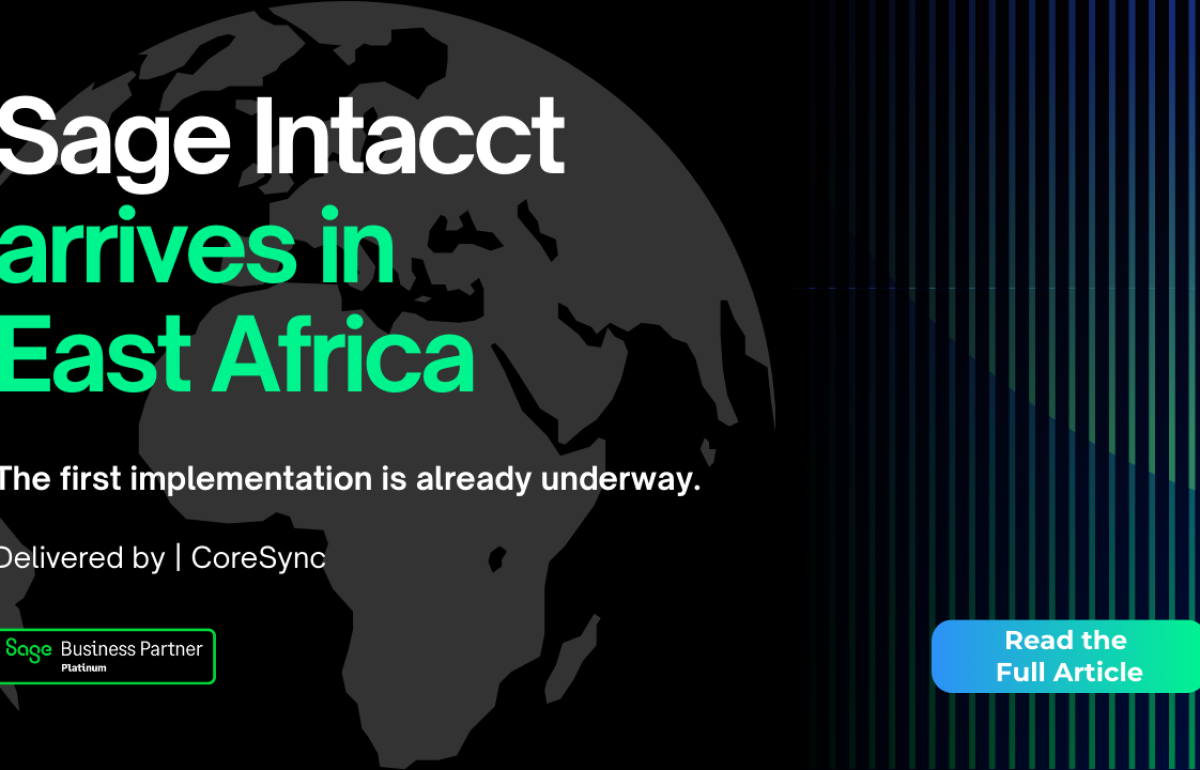 Sage Intacct arrives in East Africa

The first implementation is already underway.

Delivered by | CoreSync

Sage Business Partner
Platinum

Read the Full Article